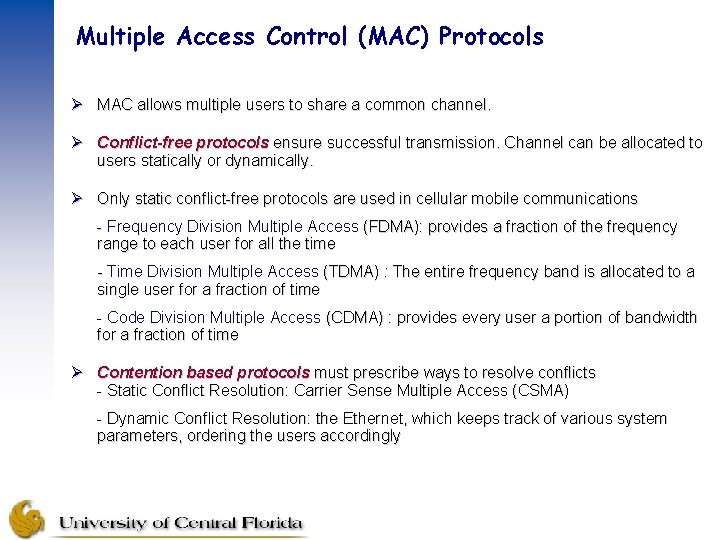 Multiple Access Control (MAC) Protocols

➢ MAC allows multiple users to share a common channel.

➢ Conflict-free protocols ensure successful transmission. Channel can be allocated to users statically or dynamically.

➢ Only static conflict-free protocols are used in cellular mobile communications

- Frequency Division Multiple Access (FDMA): provides a fraction of the frequency range to each user for all the time

- Time Division Multiple Access (TDMA) : The entire frequency band is allocated to a single user for a fraction of time

- Code Division Multiple Access (CDMA) : provides every user a portion of bandwidth for a fraction of time

➢ Contention based protocols must prescribe ways to resolve conflicts
- Static Conflict Resolution: Carrier Sense Multiple Access (CSMA)

- Dynamic Conflict Resolution: the Ethernet, which keeps track of various system parameters, ordering the users accordingly

University of Central Florida